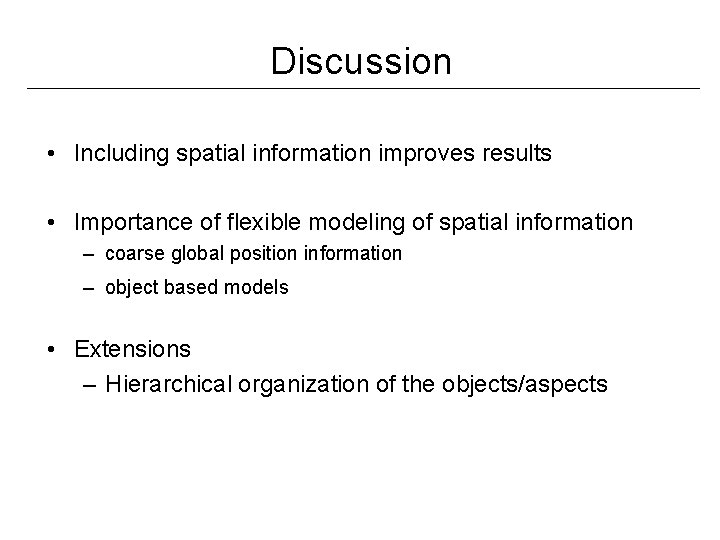 Discussion

• Including spatial information improves results

• Importance of flexible modeling of spatial information
– coarse global position information
– object based models

• Extensions
– Hierarchical organization of the objects/aspects